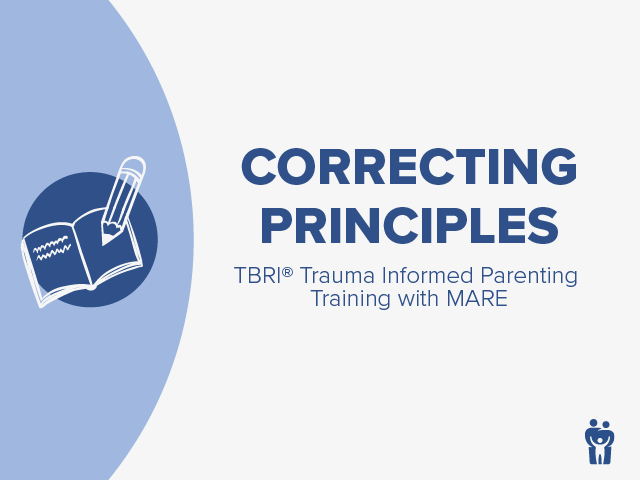 CORRECTING PRINCIPLES

TBRI® Trauma Informed Parenting Training with MARE